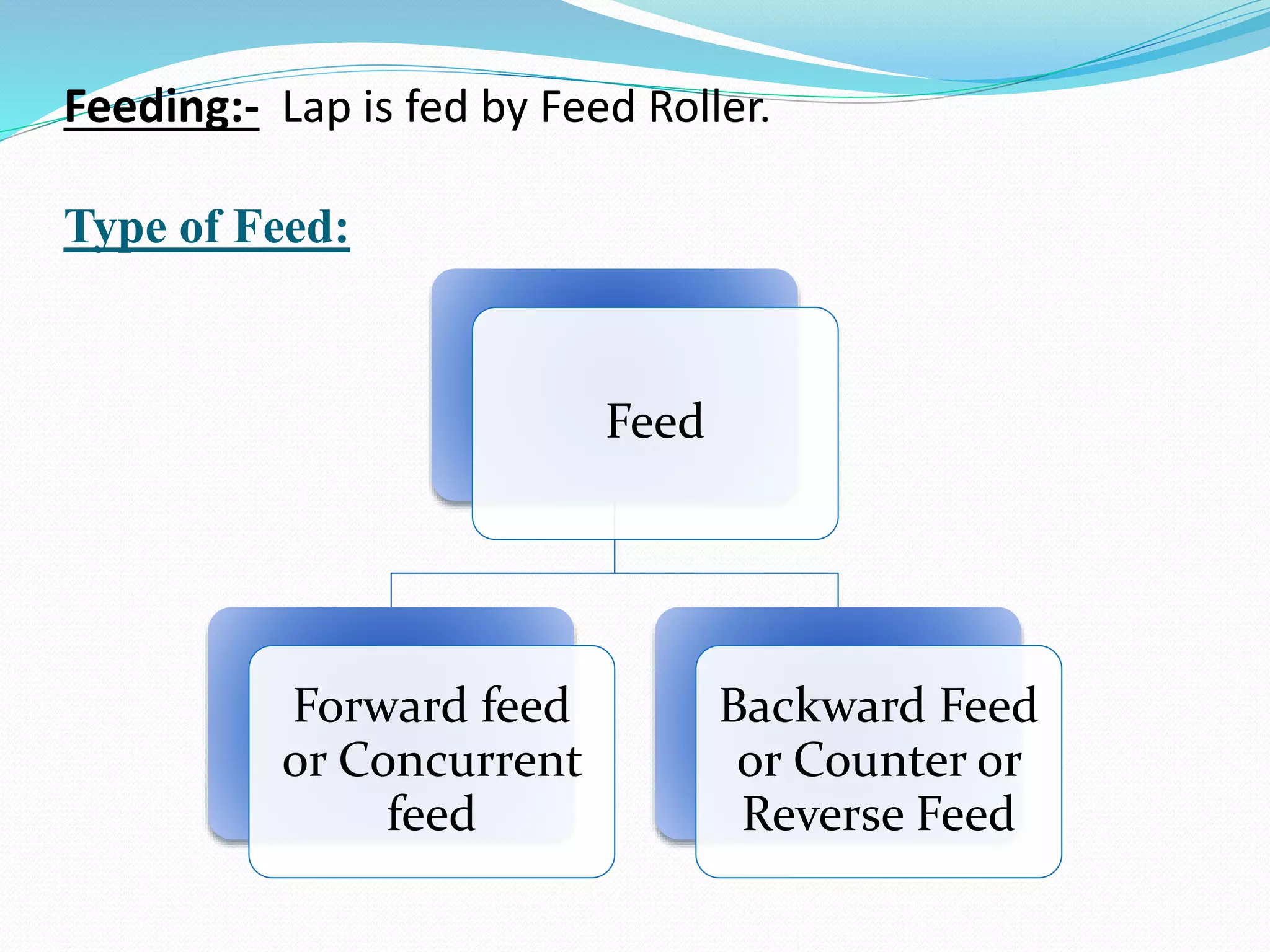 Feeding:- Lap is fed by Feed Roller.

Type of Feed:

Feed

Forward feed or Concurrent feed

Backward Feed or Counter or Reverse Feed